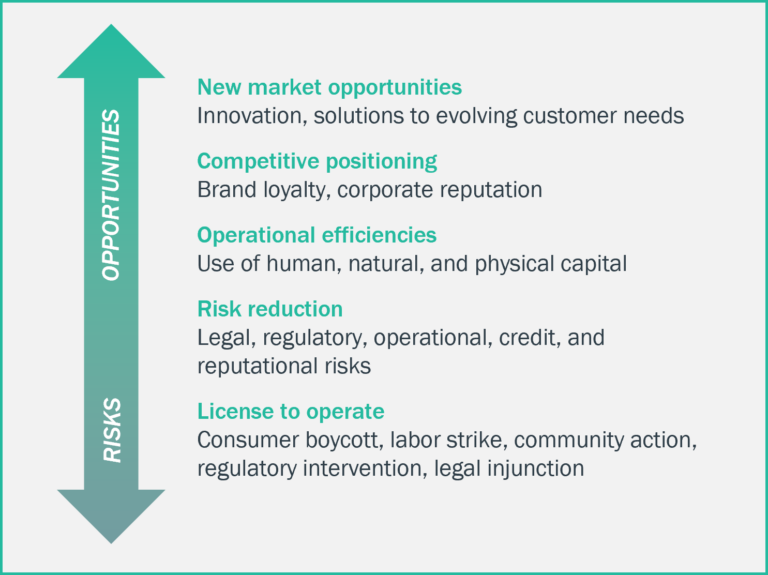 OPPORTUNITIES

RISKS

New market opportunities
Innovation, solutions to evolving customer needs

Competitive positioning
Brand loyalty, corporate reputation

Operational efficiencies
Use of human, natural, and physical capital

Risk reduction
Legal, regulatory, operational, credit, and reputational risks

License to operate
Consumer boycott, labor strike, community action, regulatory intervention, legal injunction